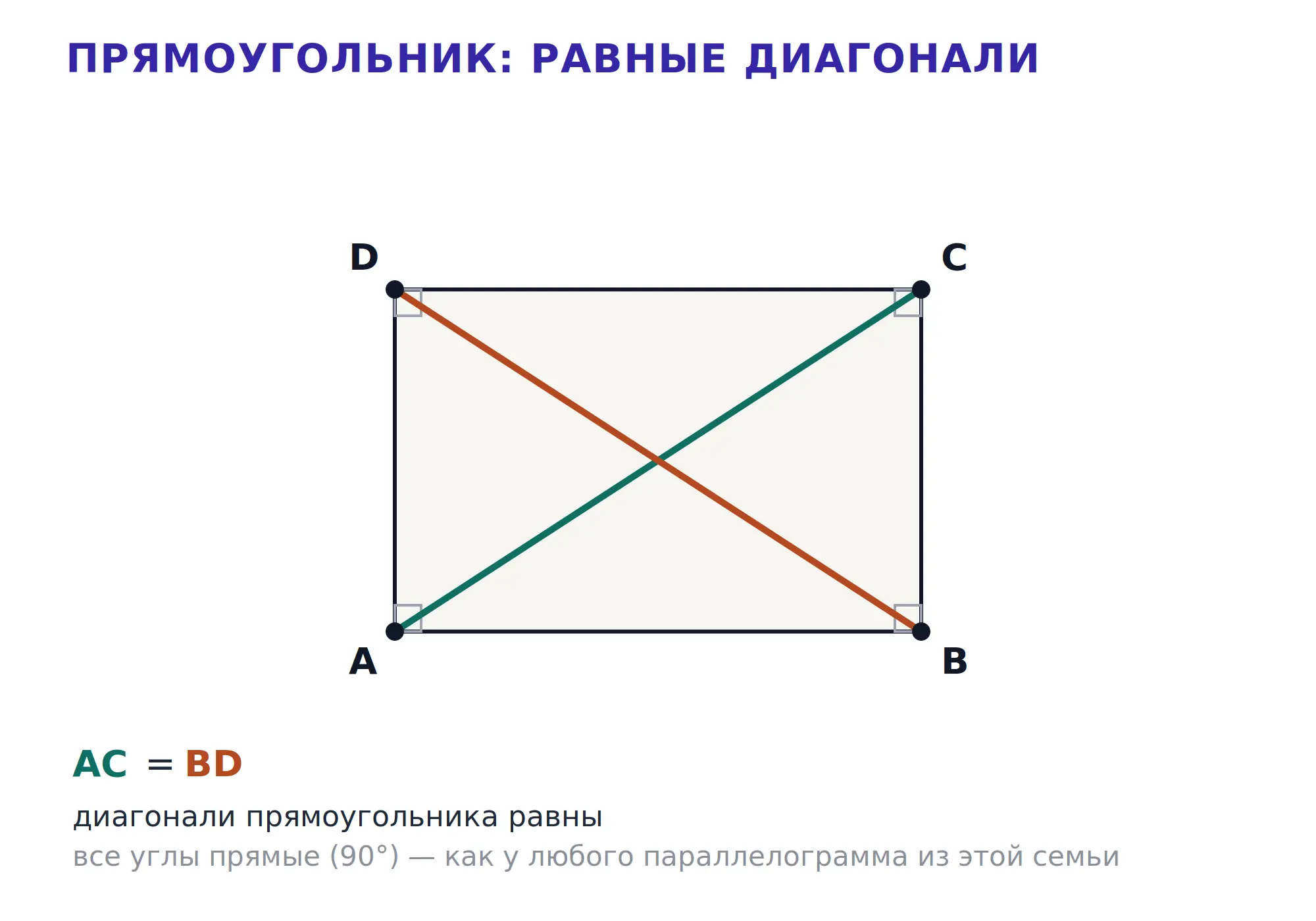 ПРЯМОУГОЛЬНИК: РАВНЫЕ ДИАГОНАЛИ

D

C

A

B

$AC = BD$

диагонали прямоугольника равны

все углы прямые (90°) — как у любого параллелограмма из этой семьи